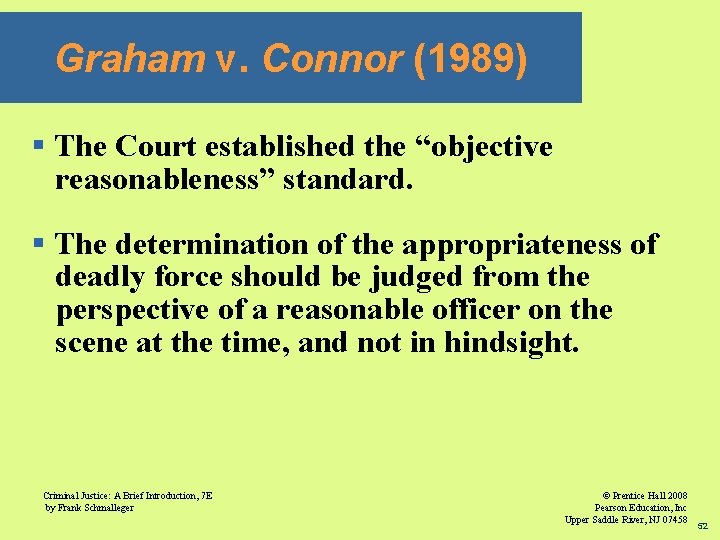 Graham v. Connor (1989)

▪ The Court established the “objective reasonableness” standard.

▪ The determination of the appropriateness of deadly force should be judged from the perspective of a reasonable officer on the scene at the time, and not in hindsight.

Criminal Justice: A Brief Introduction, 7E
by Frank Schmalleger

© Prentice Hall 2008
Pearson Education, Inc
Upper Saddle River, NJ 07458

52